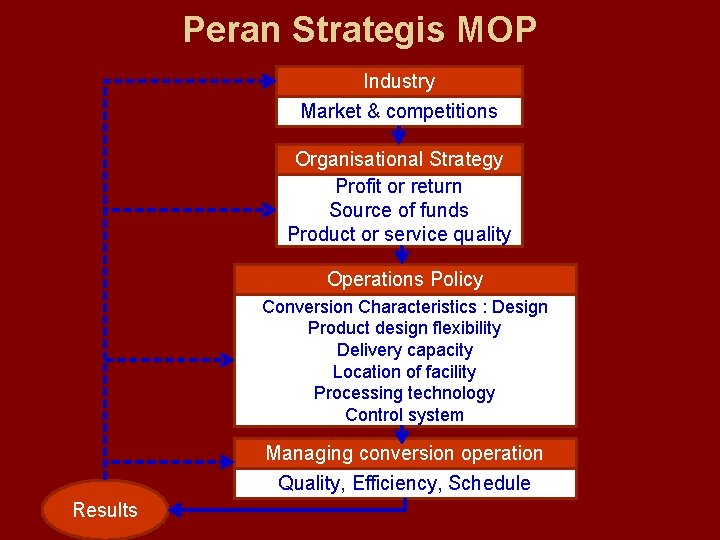 Peran Strategis MOP

Industry
Market & competitions

Organisational Strategy
Profit or return
Source of funds
Product or service quality

Operations Policy
Conversion Characteristics : Design
Product design flexibility
Delivery capacity
Location of facility
Processing technology
Control system

Managing conversion operation
Quality, Efficiency, Schedule

Results